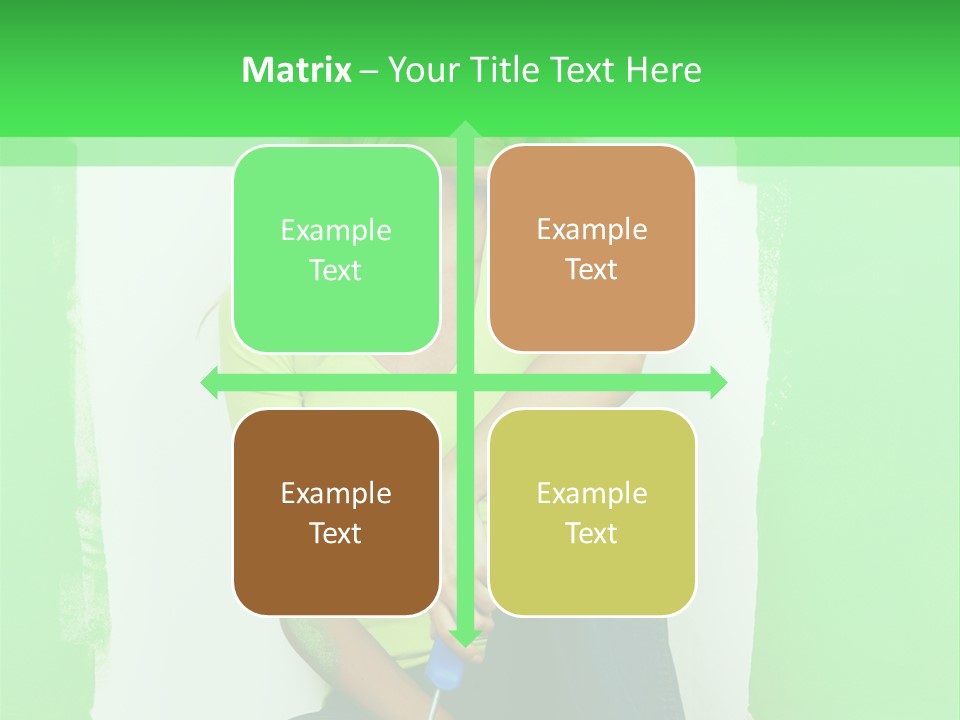 Matrix – Your Title Text Here

Example Text

Example Text

Example Text

Example Text